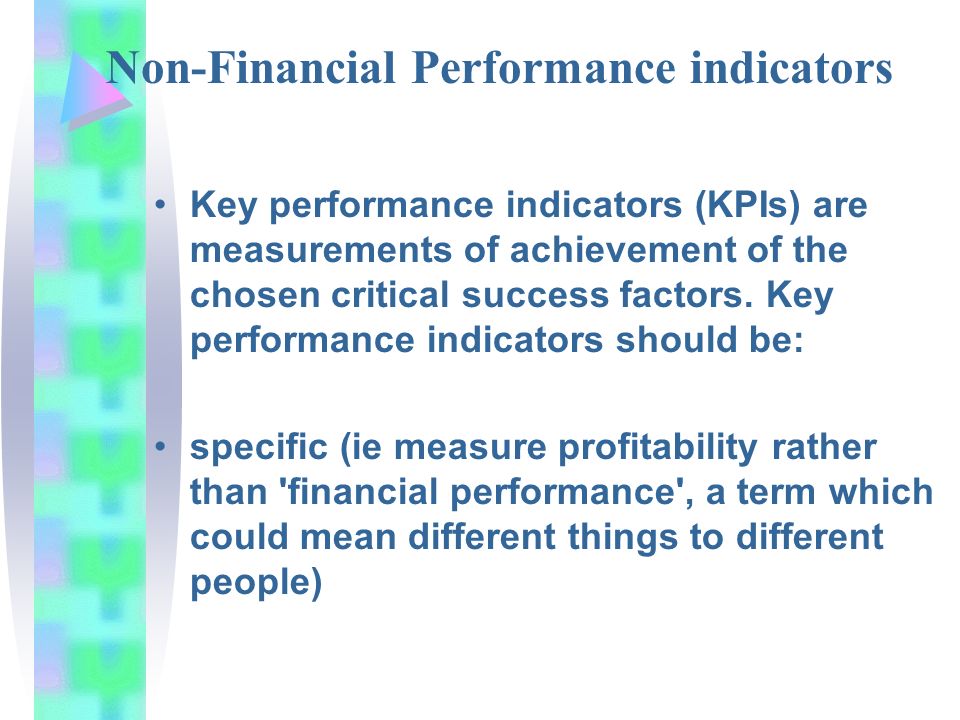 Non-Financial Performance indicators

• Key performance indicators (KPIs) are measurements of achievement of the chosen critical success factors. Key performance indicators should be:

• specific (ie measure profitability rather than 'financial performance', a term which could mean different things to different people)